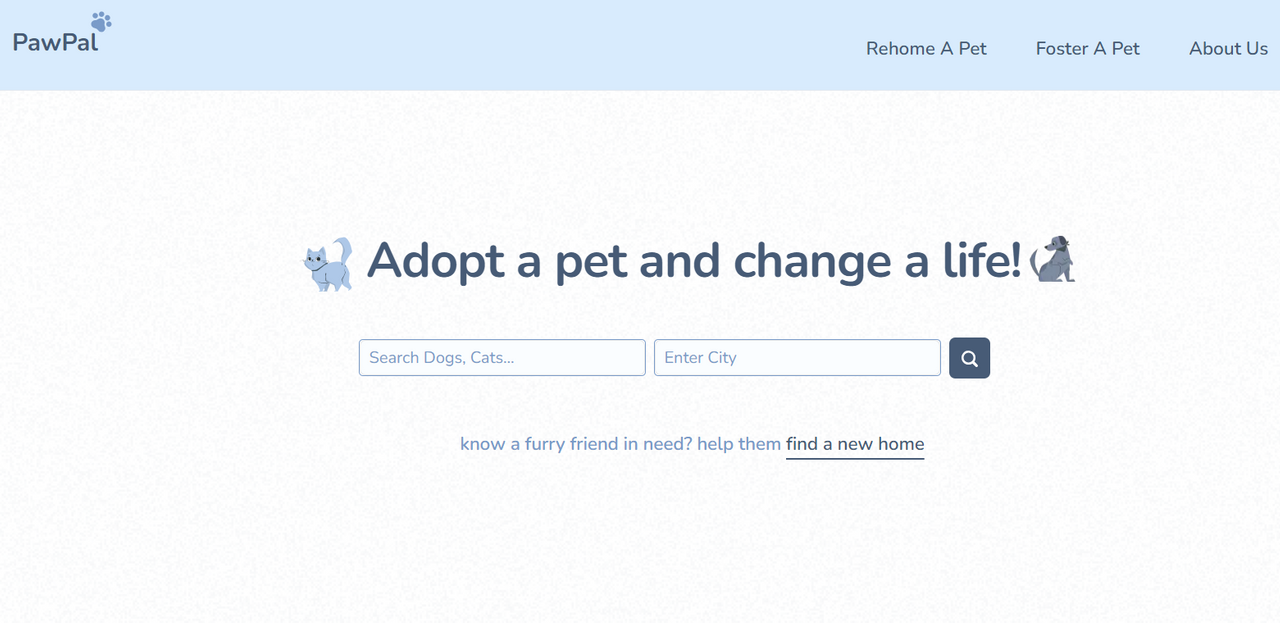 PawPal

Rehome A Pet Foster A Pet About Us

Adopt a pet and change a life!

Search Dogs, Cats...

Enter City

know a furry friend in need? help them find a new home